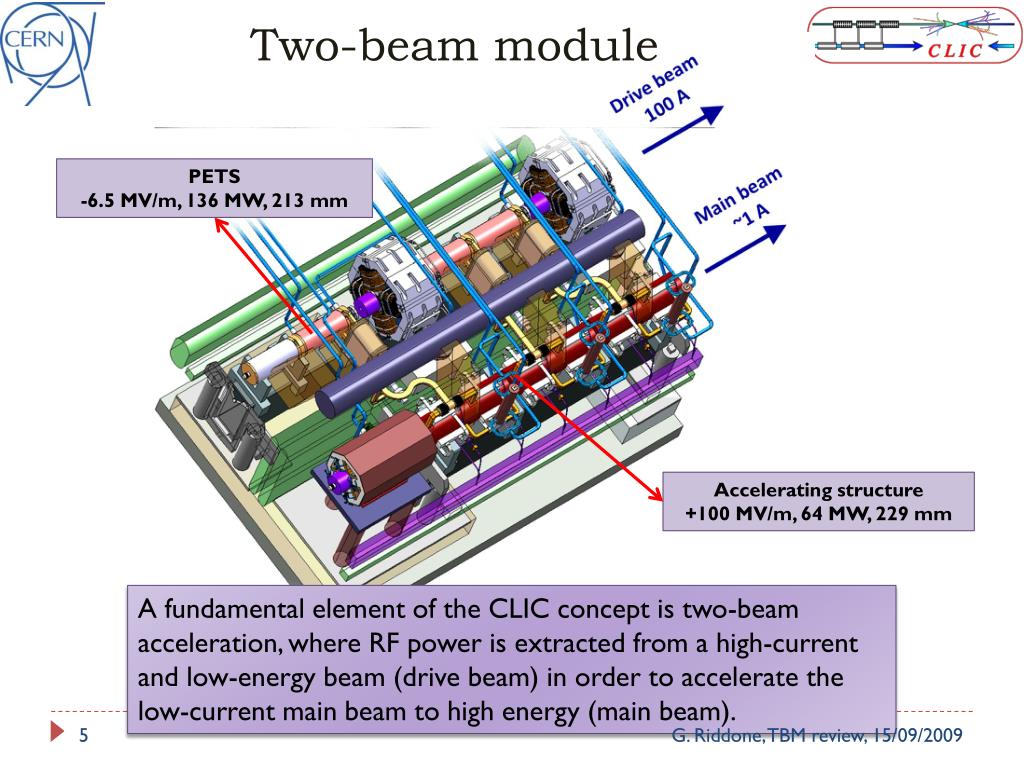 CERN

Two-beam module

CLIC

Drive beam
100 A

Main beam
~1 A

PETS
-6.5 MV/m, 136 MW, 213 mm

Accelerating structure
+100 MV/m, 64 MW, 229 mm

A fundamental element of the CLIC concept is two-beam acceleration, where RF power is extracted from a high-current and low-energy beam (drive beam) in order to accelerate the low-current main beam to high energy (main beam).

5

G. Riddone, TBM review, 15/09/2009